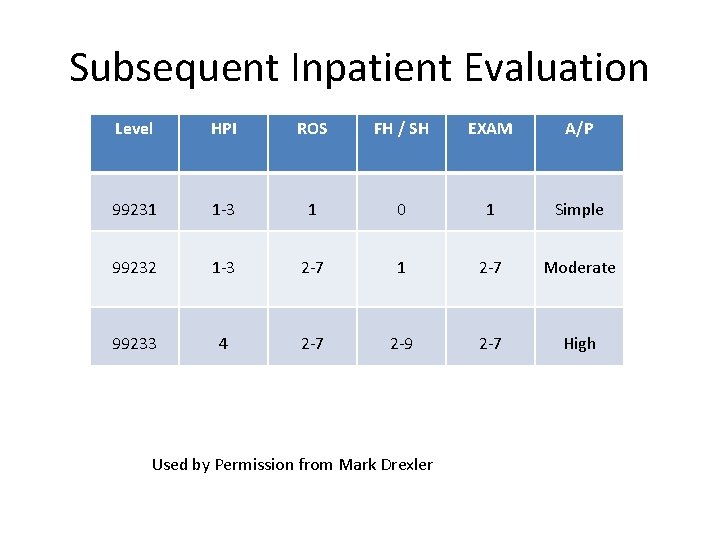 Subsequent Inpatient Evaluation

| Level | HPI | ROS | FH / SH | EXAM | A/P |
|---|---|---|---|---|---|
| 99231 | 1-3 | 1 | 0 | 1 | Simple |
| 99232 | 1-3 | 2-7 | 1 | 2-7 | Moderate |
| 99233 | 4 | 2-7 | 2-9 | 2-7 | High |

Used by Permission from Mark Drexler